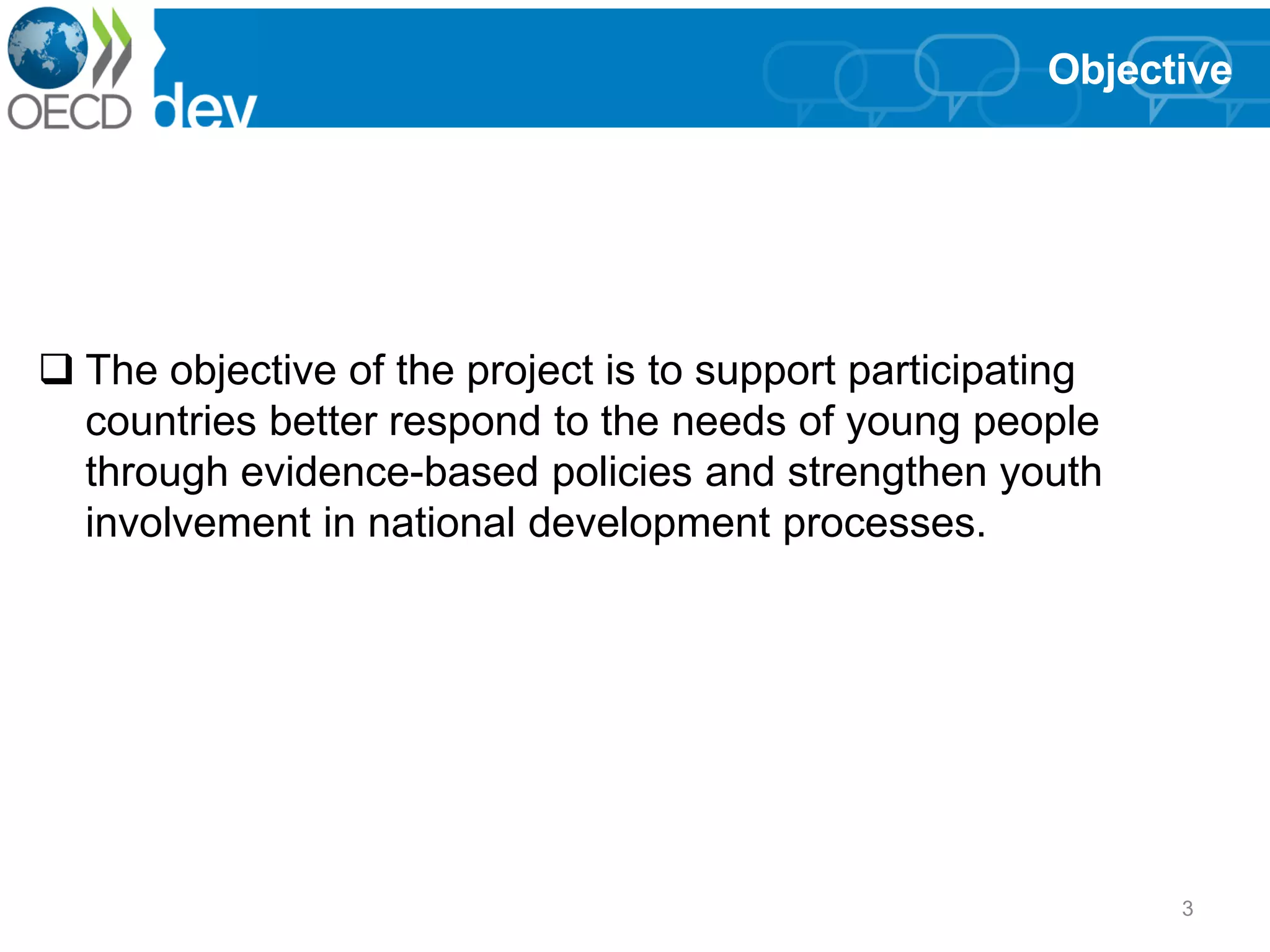 OECD dev

Objective

❑ The objective of the project is to support participating countries better respond to the needs of young people through evidence-based policies and strengthen youth involvement in national development processes.

3